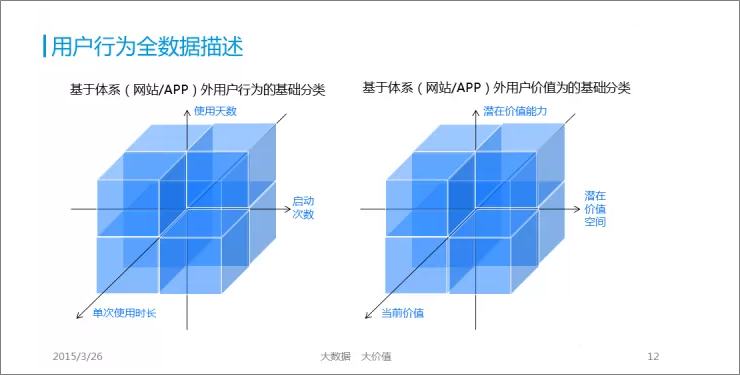 用户行为全数据描述

基于体系（网站/APP）外用户行为的基础分类

使用天数

启动次数

单次使用时长

基于体系（网站/APP）外用户价值为的基础分类

潜在价值能力

潜在价值空间

当前价值

2015/3/26

大数据 大价值

12